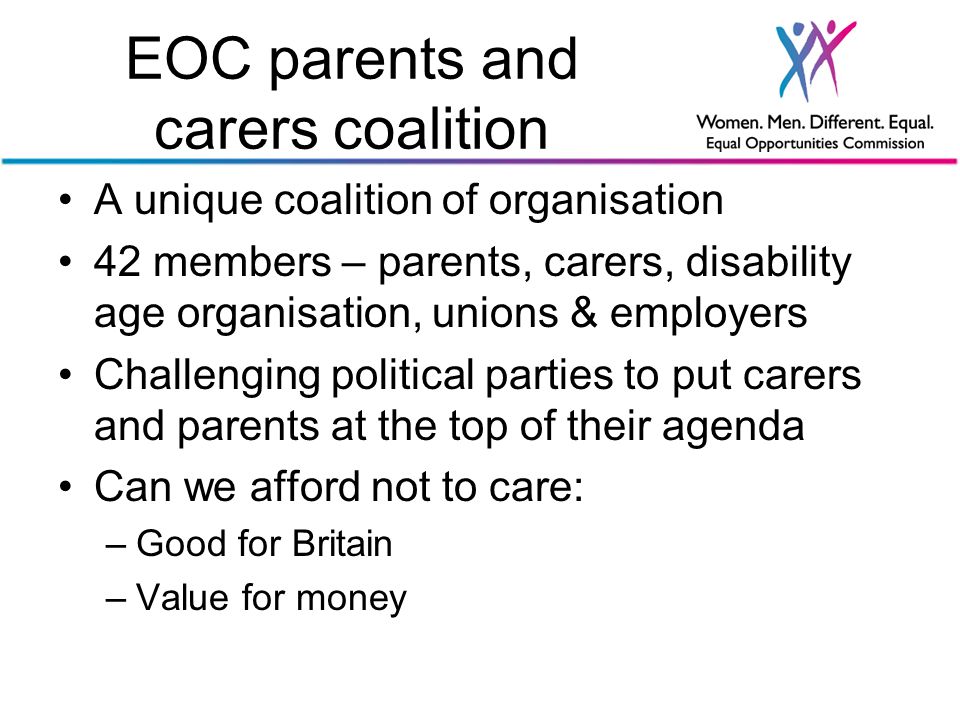 EOC parents and carers coalition

Women. Men. Different. Equal.
Equal Opportunities Commission

• A unique coalition of organisation
• 42 members – parents, carers, disability age organisation, unions & employers
• Challenging political parties to put carers and parents at the top of their agenda
• Can we afford not to care:
– Good for Britain
– Value for money